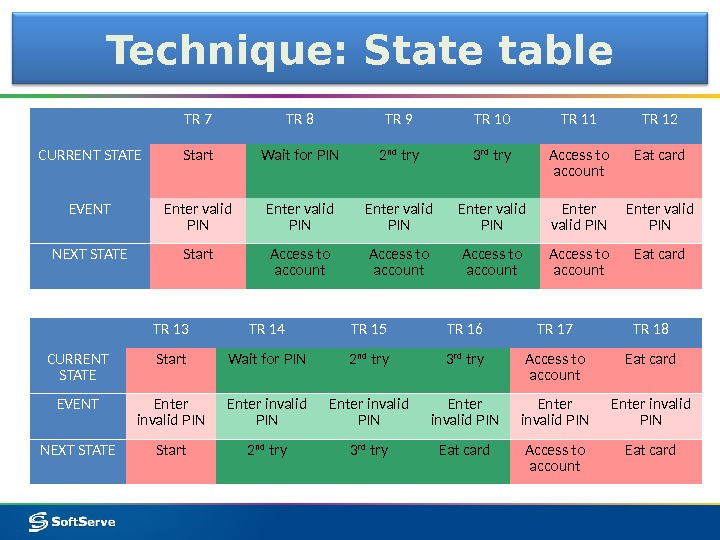 Technique: State table

| | TR 7 | TR 8 | TR 9 | TR 10 | TR 11 | TR 12 |
|---|---|---|---|---|---|---|
| CURRENT STATE | Start | Wait for PIN | $2^{nd}$ try | $3^{rd}$ try | Access to account | Eat card |
| EVENT | Enter valid PIN | Enter valid PIN | Enter valid PIN | Enter valid PIN | Enter valid PIN | Enter valid PIN |
| NEXT STATE | Start | Access to account | Access to account | Access to account | Access to account | Eat card |

| | TR 13 | TR 14 | TR 15 | TR 16 | TR 17 | TR 18 |
|---|---|---|---|---|---|---|
| CURRENT STATE | Start | Wait for PIN | $2^{nd}$ try | $3^{rd}$ try | Access to account | Eat card |
| EVENT | Enter invalid PIN | Enter invalid PIN | Enter invalid PIN | Enter invalid PIN | Enter invalid PIN | Enter invalid PIN |
| NEXT STATE | Start | $2^{nd}$ try | $3^{rd}$ try | Eat card | Access to account | Eat card |

SoftServe